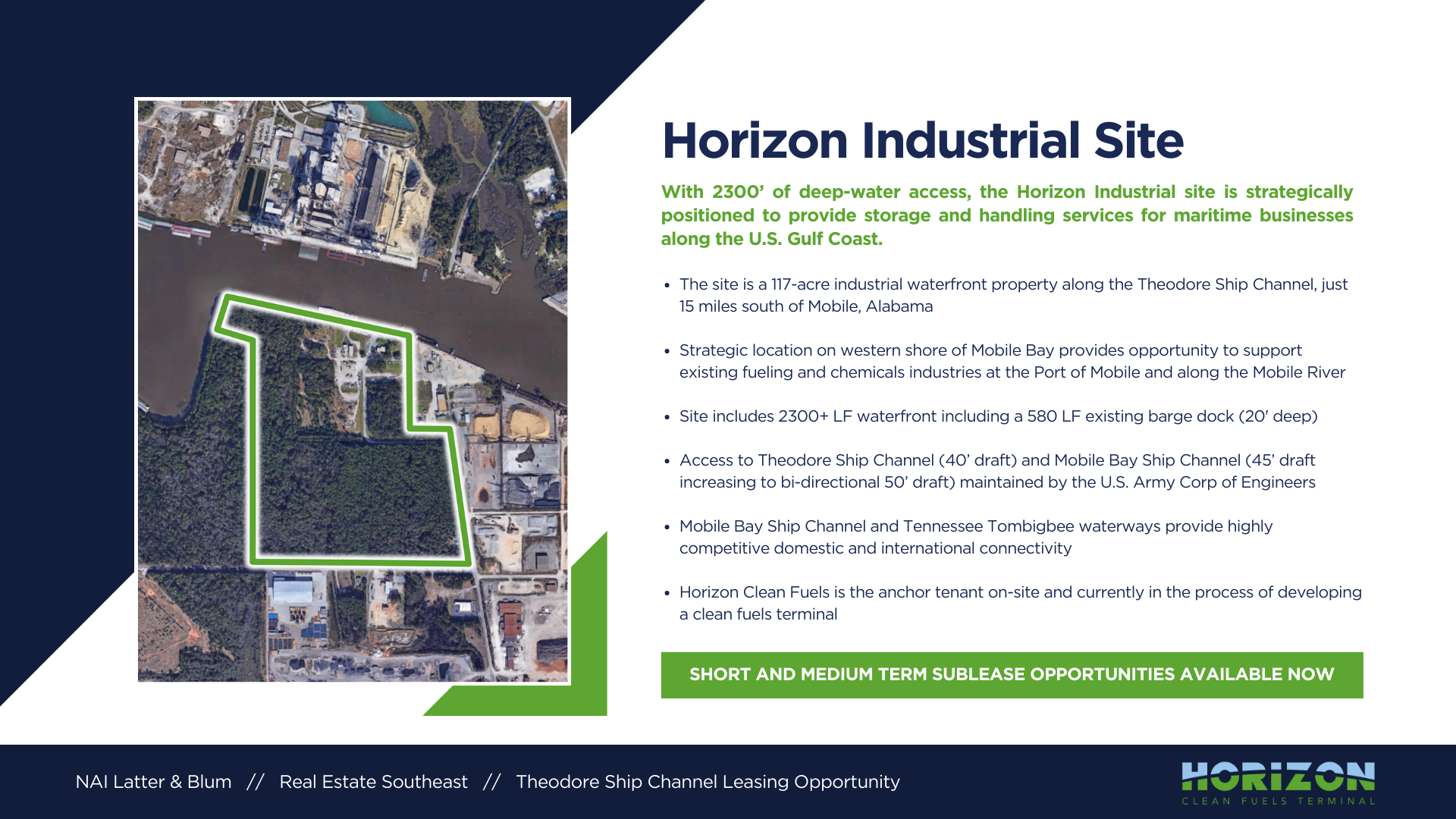 Horizon Industrial Site

With 2300' of deep-water access, the Horizon Industrial site is strategically positioned to provide storage and handling services for maritime businesses along the U.S. Gulf Coast.

• The site is a 117-acre industrial waterfront property along the Theodore Ship Channel, just 15 miles south of Mobile, Alabama

• Strategic location on western shore of Mobile Bay provides opportunity to support existing fueling and chemicals industries at the Port of Mobile and along the Mobile River

• Site includes 2300+ LF waterfront including a 580 LF existing barge dock (20' deep)

• Access to Theodore Ship Channel (40' draft) and Mobile Bay Ship Channel (45' draft increasing to bi-directional 50' draft) maintained by the U.S. Army Corp of Engineers

• Mobile Bay Ship Channel and Tennessee Tombigbee waterways provide highly competitive domestic and international connectivity

• Horizon Clean Fuels is the anchor tenant on-site and currently in the process of developing a clean fuels terminal

SHORT AND MEDIUM TERM SUBLEASE OPPORTUNITIES AVAILABLE NOW

NAI Latter & Blum // Real Estate Southeast // Theodore Ship Channel Leasing Opportunity

HORIZON
CLEAN FUELS TERMINAL